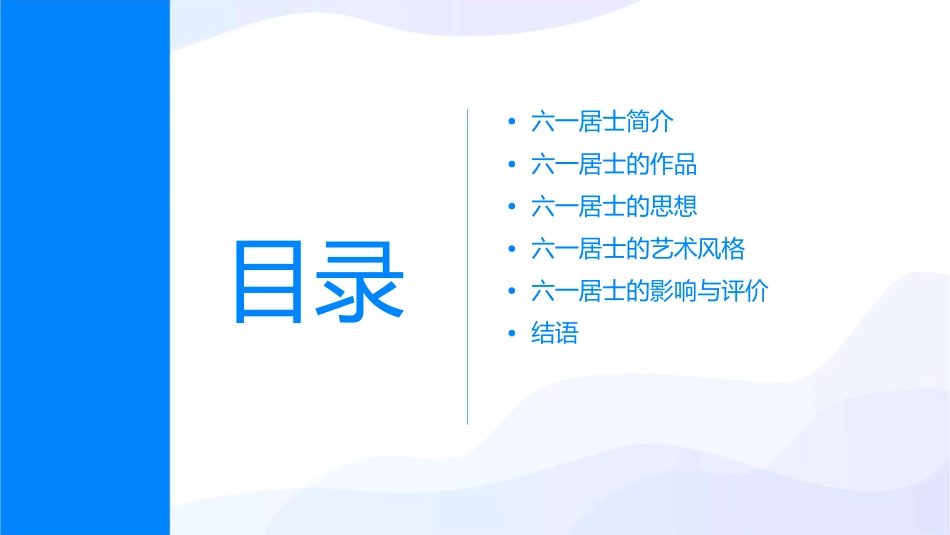 目录

• 六一居士简介
• 六一居士的作品
• 六一居士的思想
• 六一居士的艺术风格
• 六一居士的影响与评价
• 结语